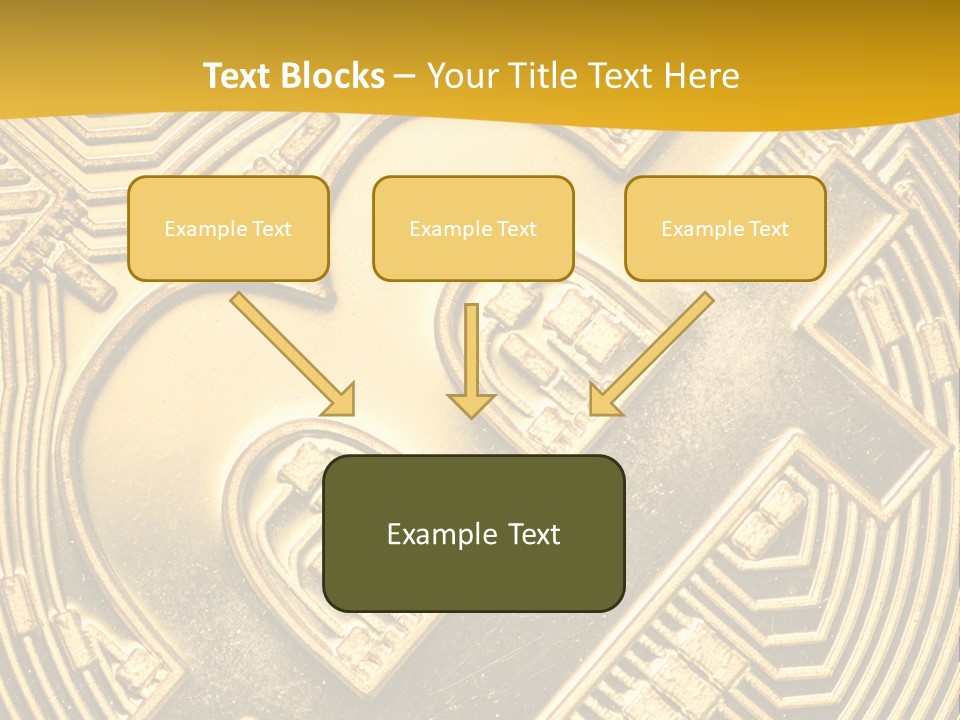 Text Blocks – Your Title Text Here

Example Text

Example Text

Example Text

Example Text